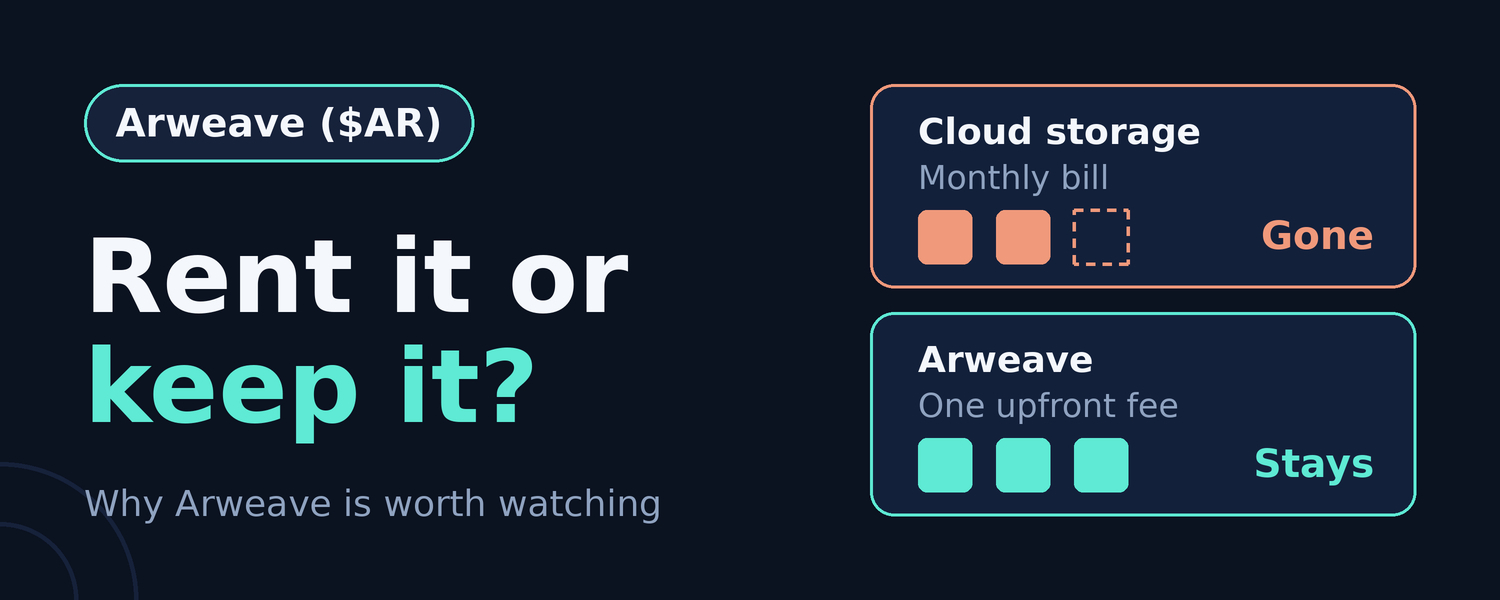 Arweave ($AR)

Rent it or keep it?

Why Arweave is worth watching

Cloud storage
Monthly bill
Gone

Arweave
One upfront fee
Stays